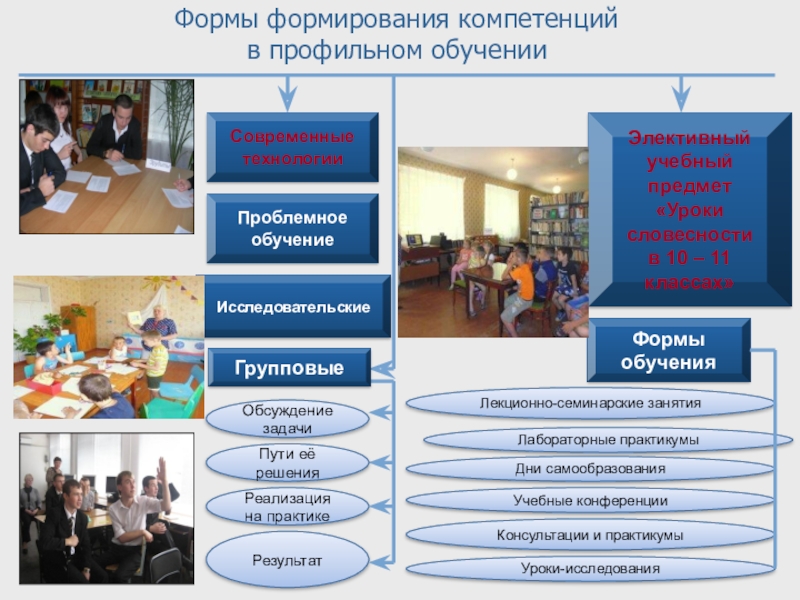 Формы формирования компетенций в профильном обучении

Современные технологии

Проблемное обучение

Исследовательские

Групповые

Обсуждение задачи

Пути её решения

Реализация на практике

Результат

Элективный учебный предмет «Уроки словесности в 10 – 11 классах»

Формы обучения

Лекционно-семинарские занятия

Лабораторные практикумы

Дни самообразования

Учебные конференции

Консультации и практикумы

Уроки-исследования